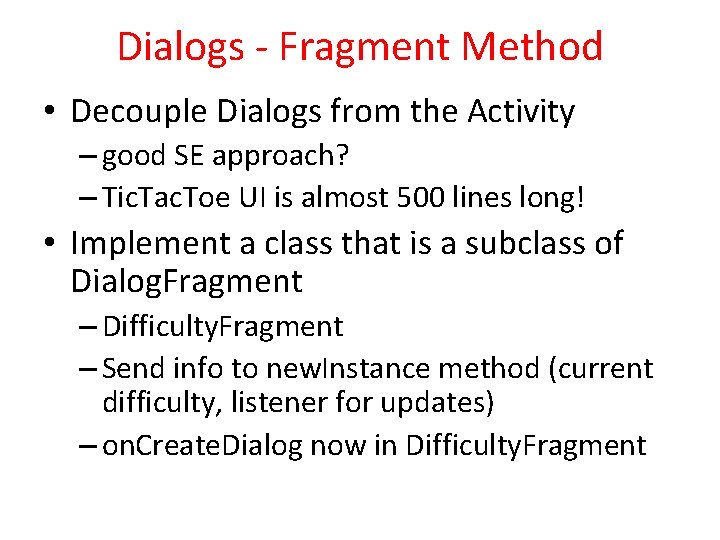 Dialogs - Fragment Method

• Decouple Dialogs from the Activity
– good SE approach?
– TicTacToe UI is almost 500 lines long!

• Implement a class that is a subclass of DialogFragment
– DifficultyFragment
– Send info to newInstance method (current difficulty, listener for updates)
– onCreateDialog now in DifficultyFragment